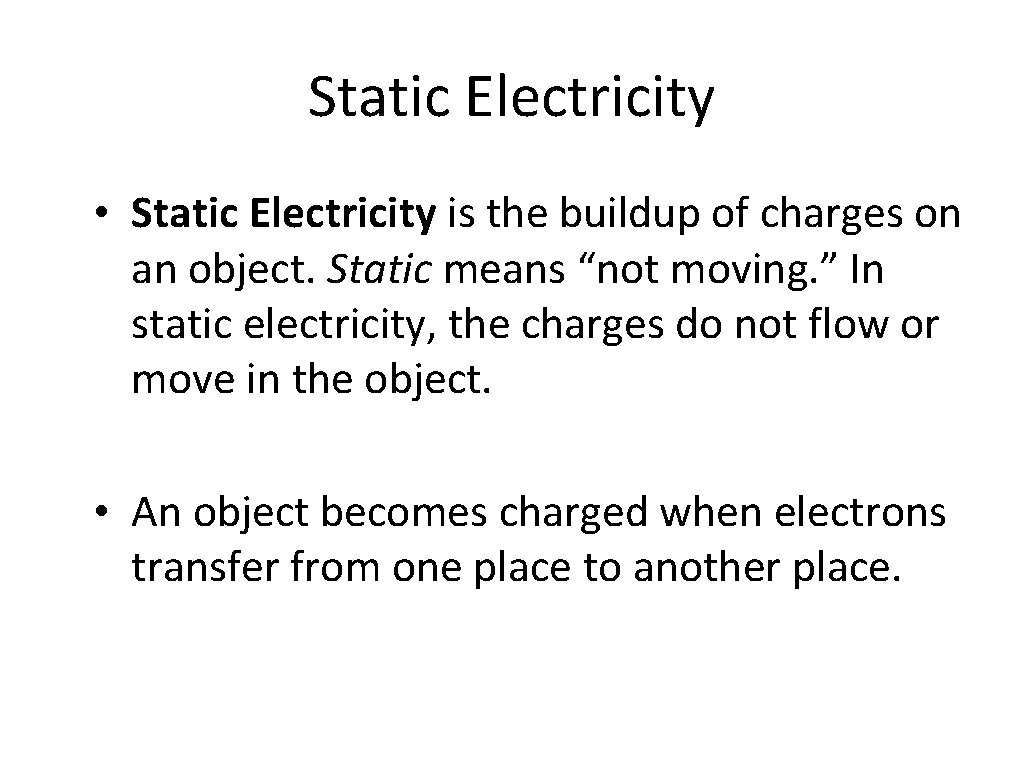 Static Electricity

• Static Electricity is the buildup of charges on an object. Static means “not moving.” In static electricity, the charges do not flow or move in the object.

• An object becomes charged when electrons transfer from one place to another place.